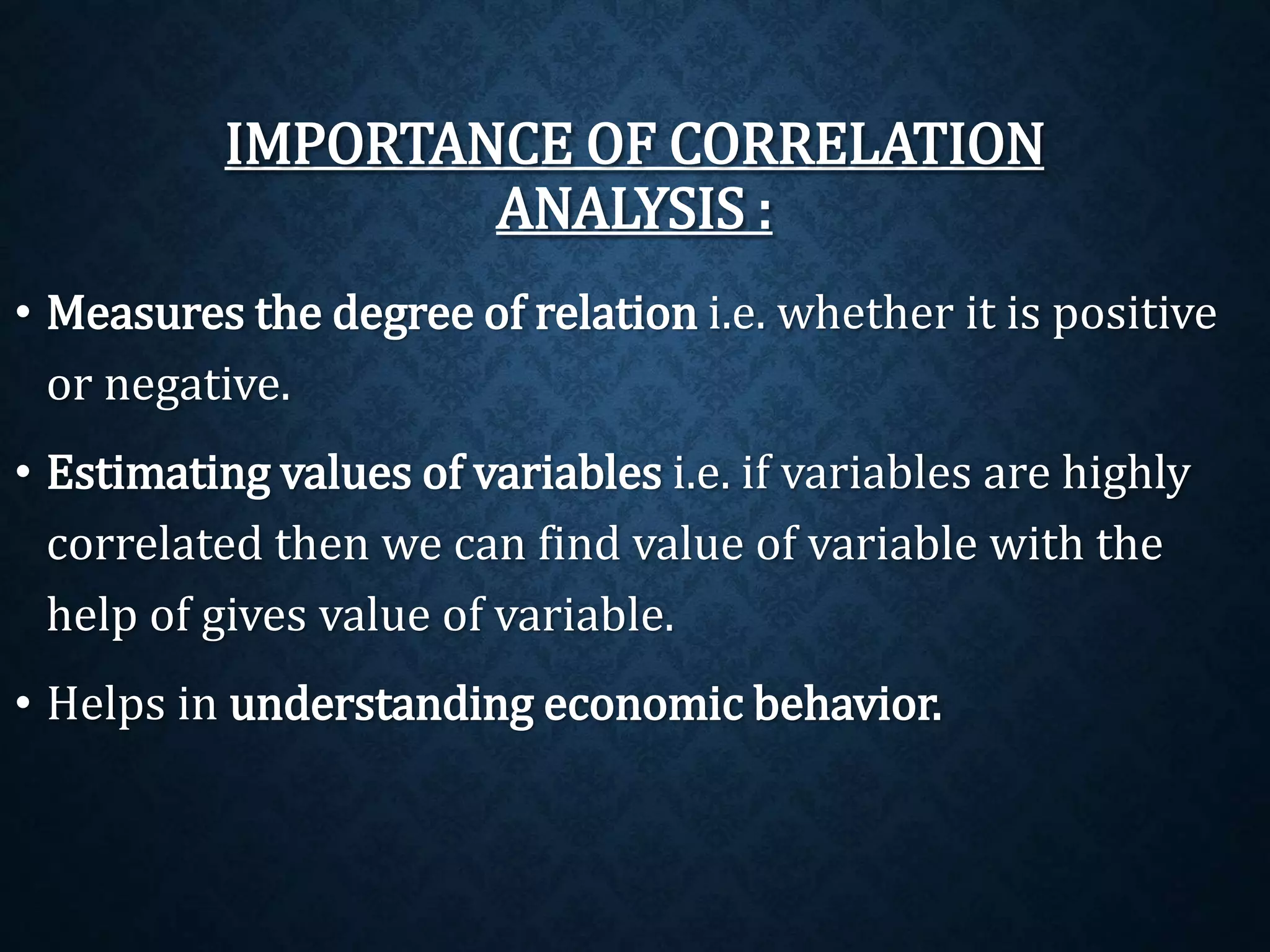 IMPORTANCE OF CORRELATION ANALYSIS :

• Measures the degree of relation i.e. whether it is positive or negative.

• Estimating values of variables i.e. if variables are highly correlated then we can find value of variable with the help of gives value of variable.

• Helps in understanding economic behavior.